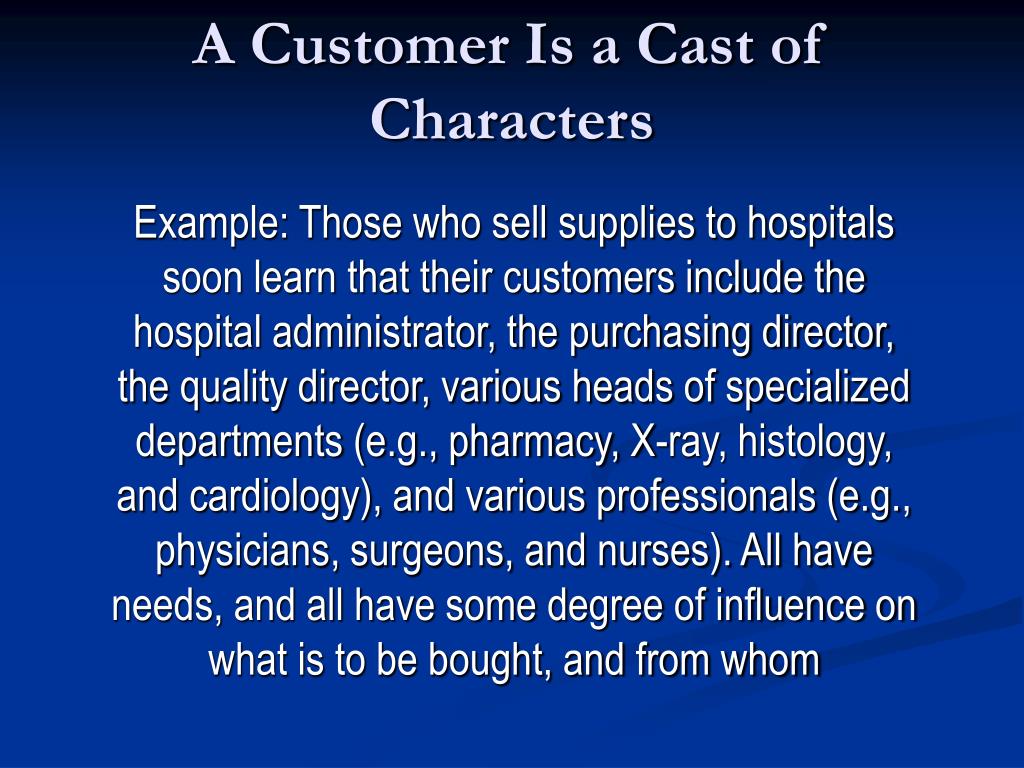 A Customer Is a Cast of Characters

Example: Those who sell supplies to hospitals soon learn that their customers include the hospital administrator, the purchasing director, the quality director, various heads of specialized departments (e.g., pharmacy, X-ray, histology, and cardiology), and various professionals (e.g., physicians, surgeons, and nurses). All have needs, and all have some degree of influence on what is to be bought, and from whom